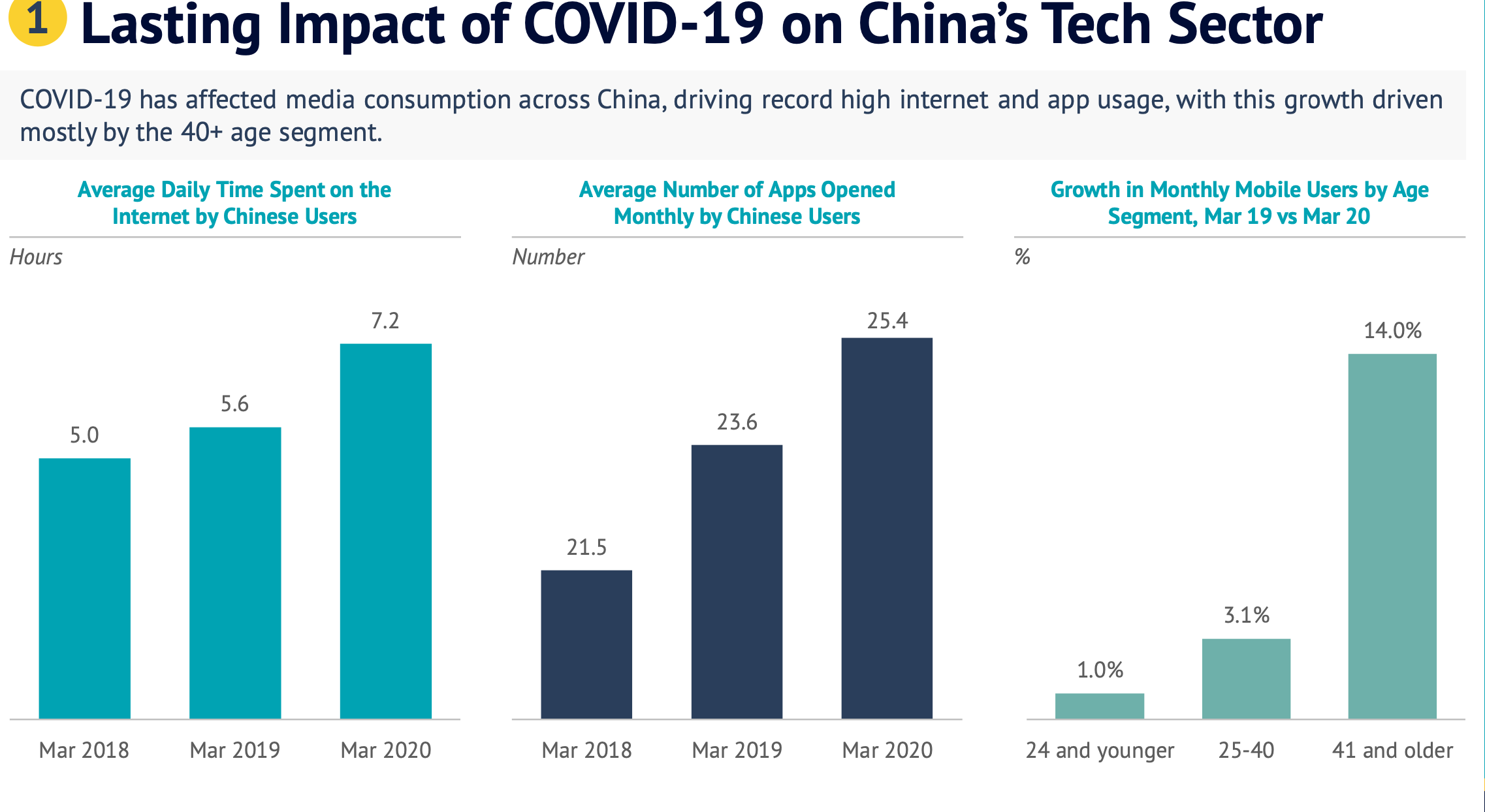 1 Lasting Impact of COVID-19 on China's Tech Sector

COVID-19 has affected media consumption across China, driving record high internet and app usage, with this growth driven mostly by the 40+ age segment.

Average Daily Time Spent on the Internet by Chinese Users

Hours

5.0
5.6
7.2

Mar 2018
Mar 2019
Mar 2020

Average Number of Apps Opened Monthly by Chinese Users

Number

21.5
23.6
25.4

Mar 2018
Mar 2019
Mar 2020

Growth in Monthly Mobile Users by Age Segment, Mar 19 vs Mar 20

%

1.0%
3.1%
14.0%

24 and younger
25-40
41 and older